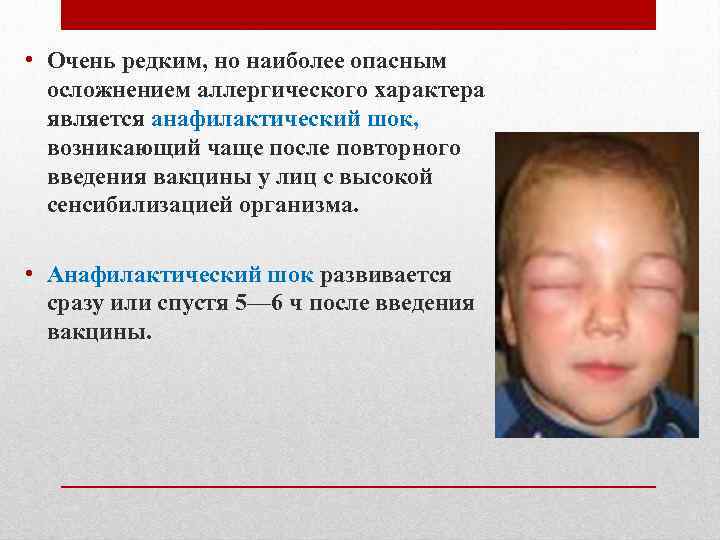 • Очень редким, но наиболее опасным осложнением аллергического характера является анафилактический шок, возникающий чаще после повторного введения вакцины у лиц с высокой сенсибилизацией организма.

• Анафилактический шок развивается сразу или спустя 5—6 ч после введения вакцины.